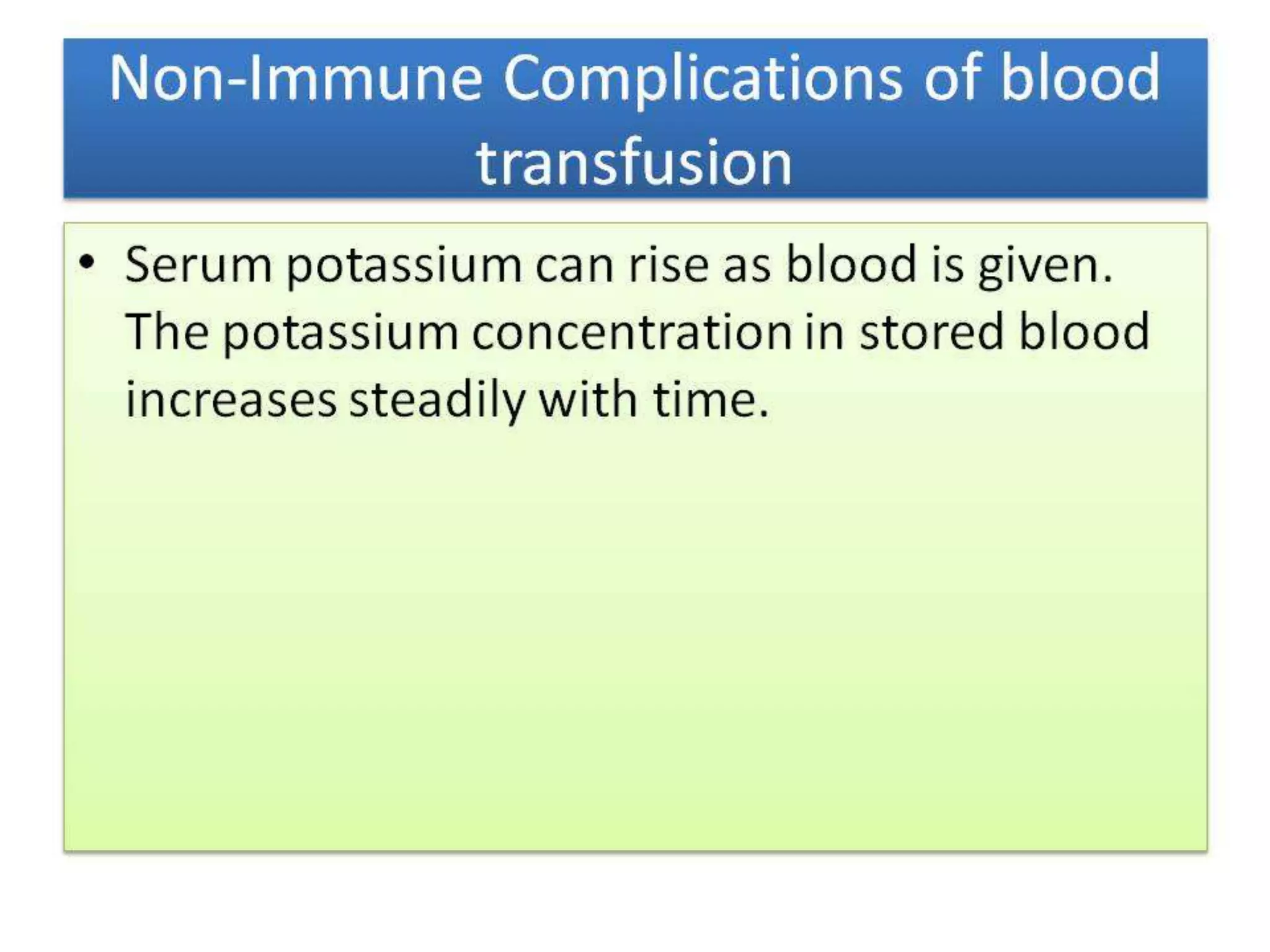 Non-Immune Complications of blood transfusion

• Serum potassium can rise as blood is given. The potassium concentration in stored blood increases steadily with time.